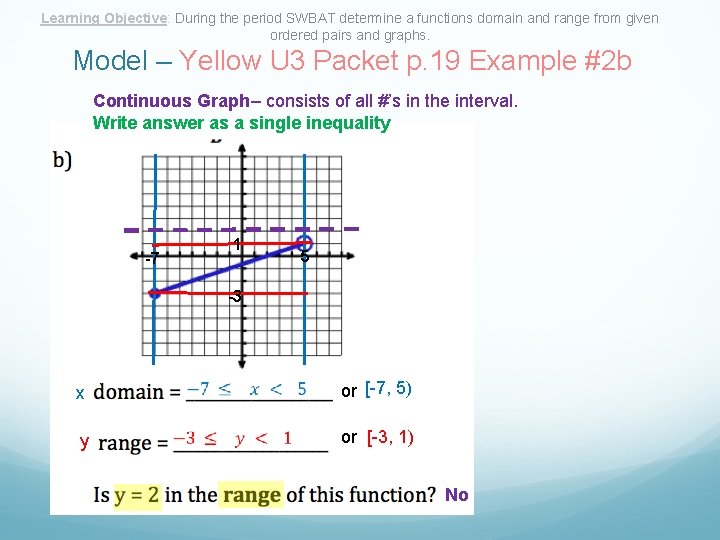 Learning Objective: During the period SWBAT determine a functions domain and range from given ordered pairs and graphs.

Model – Yellow U3 Packet p.19 Example #2b

Continuous Graph– consists of all #'s in the interval.
Write answer as a single inequality

b)

1
-7
5
-3

x domain = $-7 \leq x < 5$ or [-7, 5)

y range = $-3 \leq y < 1$ or [-3, 1)

Is y = 2 in the range of this function? No